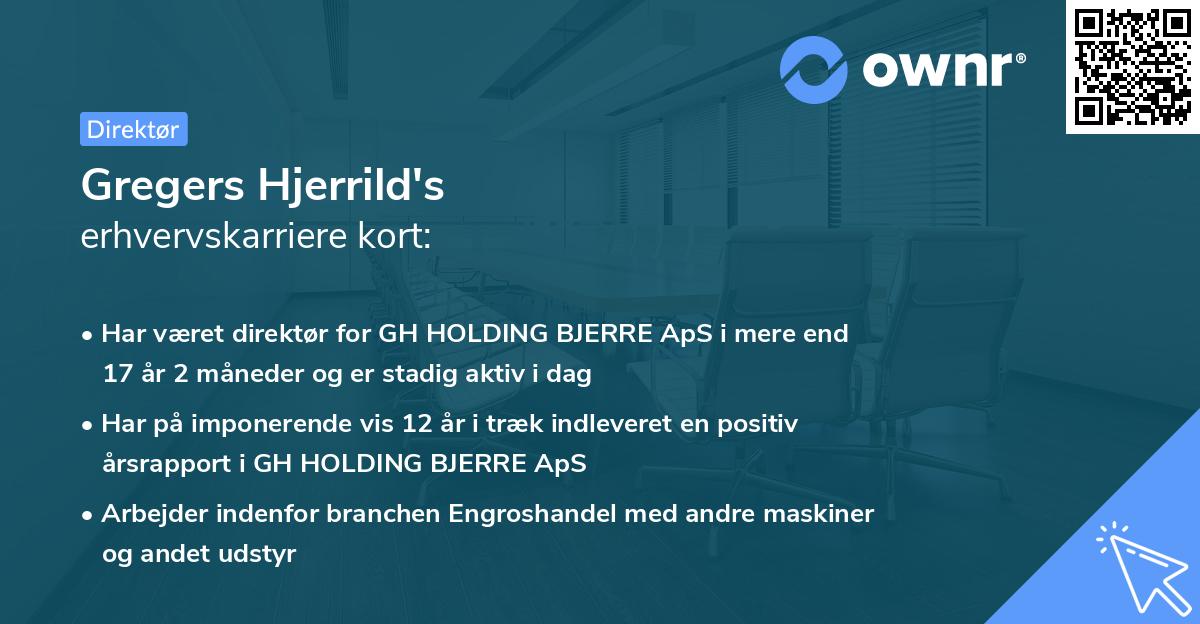 ownr®

Direktør

Gregers Hjerrild's
erhvervskarriere kort:

• Har været direktør for GH HOLDING BJERRE ApS i mere end 17 år 2 måneder og er stadig aktiv i dag
• Har på imponerende vis 12 år i træk indleveret en positiv årsrapport i GH HOLDING BJERRE ApS
• Arbejder indenfor branchen Engroshandel med andre maskiner og andet udstyr